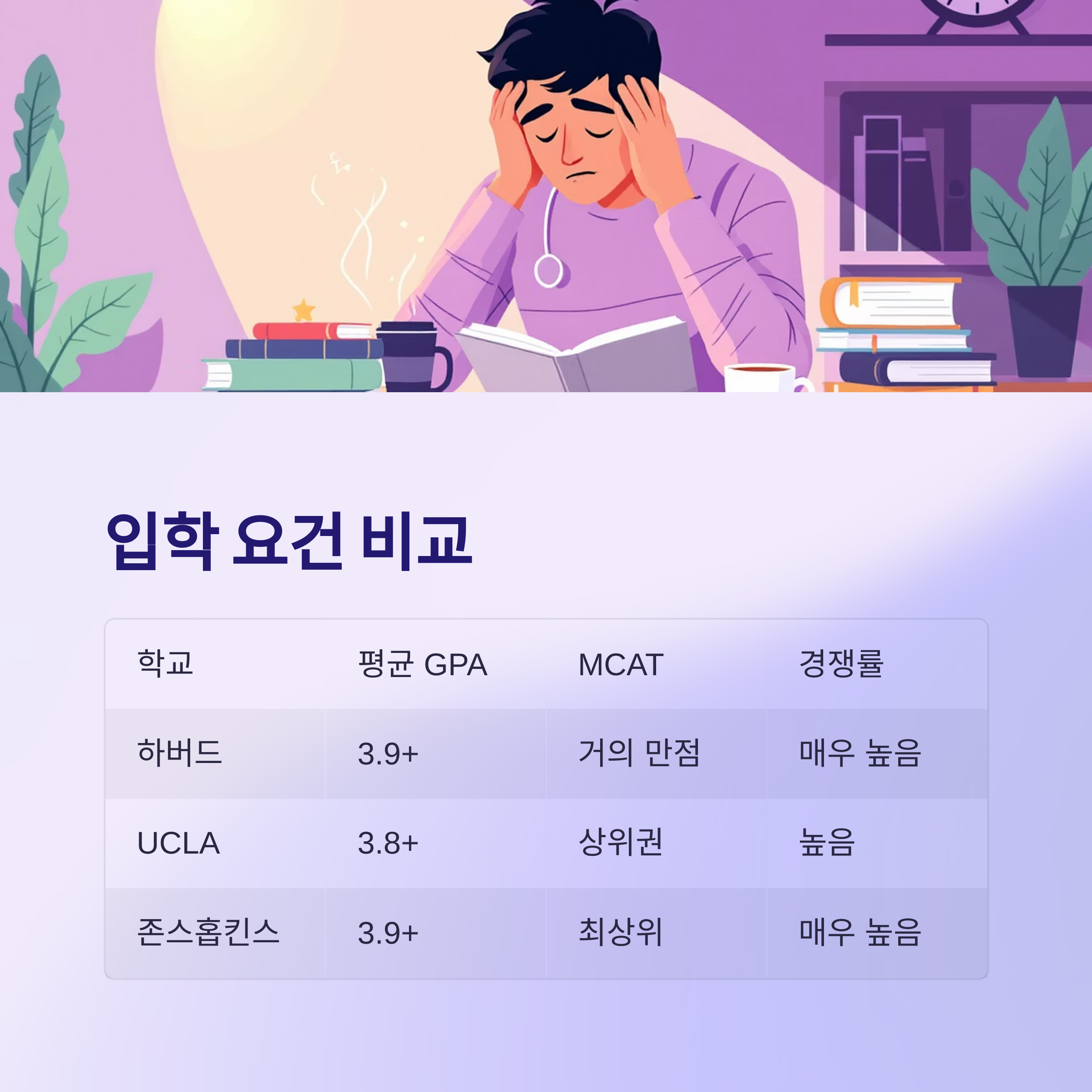 입학 요건 비교

| 학교 | 평균 GPA | MCAT | 경쟁률 |
|---|---|---|---|
| 하버드 | 3.9+ | 거의 만점 | 매우 높음 |
| UCLA | 3.8+ | 상위권 | 높음 |
| 존스홉킨스 | 3.9+ | 최상위 | 매우 높음 |